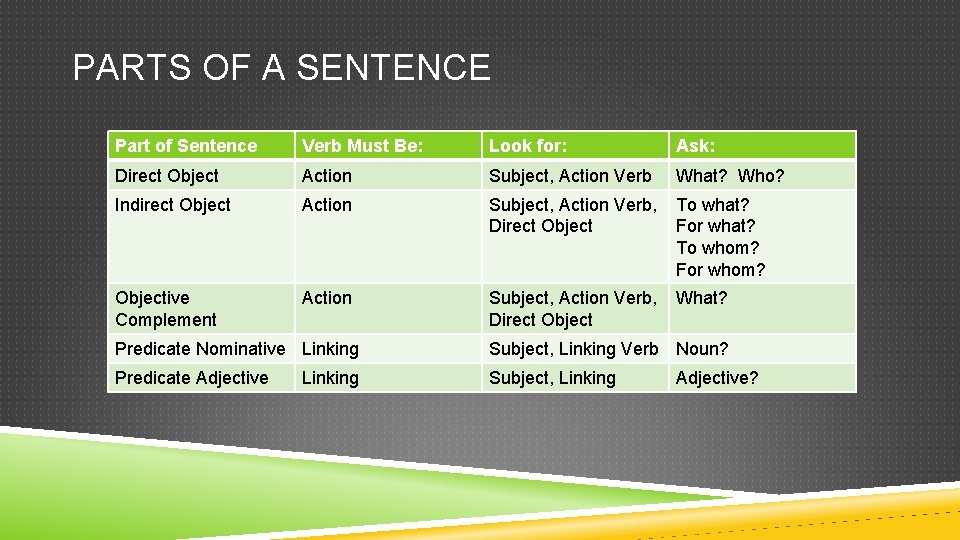 PARTS OF A SENTENCE

| Part of Sentence | Verb Must Be: | Look for: | Ask: |
|---|---|---|---|
| Direct Object | Action | Subject, Action Verb | What? Who? |
| Indirect Object | Action | Subject, Action Verb, Direct Object | To what? For what? To whom? For whom? |
| Objective Complement | Action | Subject, Action Verb, Direct Object | What? |
| Predicate Nominative | Linking | Subject, Linking Verb | Noun? |
| Predicate Adjective | Linking | Subject, Linking | Adjective? |